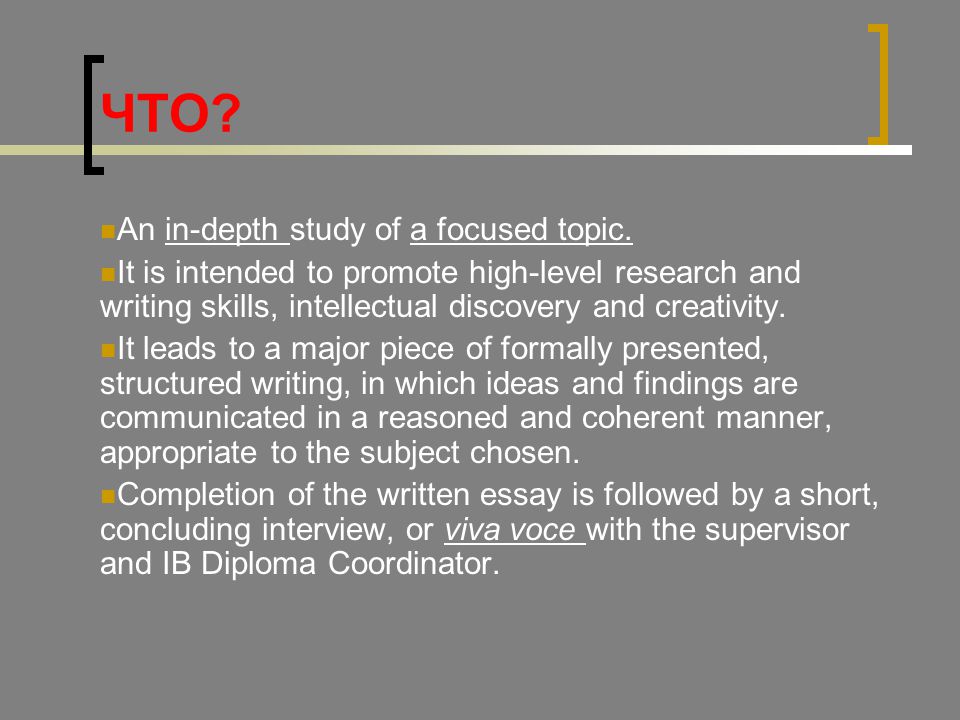 ЧТО?

An in-depth study of a focused topic.

It is intended to promote high-level research and writing skills, intellectual discovery and creativity.

It leads to a major piece of formally presented, structured writing, in which ideas and findings are communicated in a reasoned and coherent manner, appropriate to the subject chosen.

Completion of the written essay is followed by a short, concluding interview, or viva voce with the supervisor and IB Diploma Coordinator.